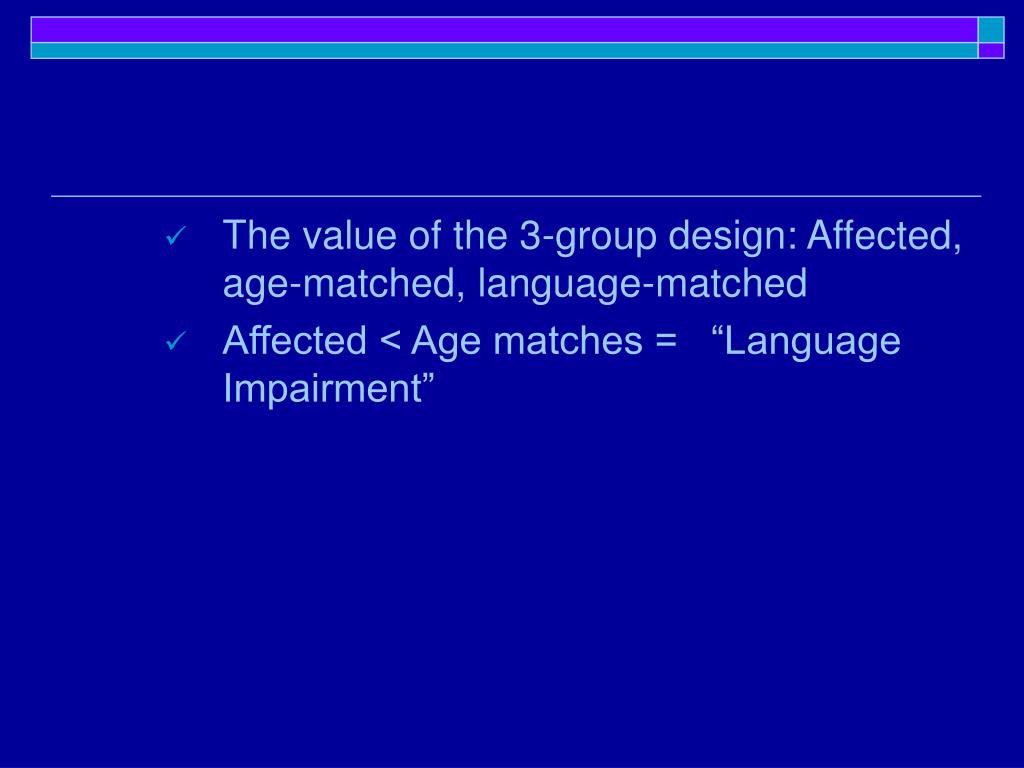 ✓ The value of the 3-group design: Affected, age-matched, language-matched

✓ Affected < Age matches = “Language Impairment”